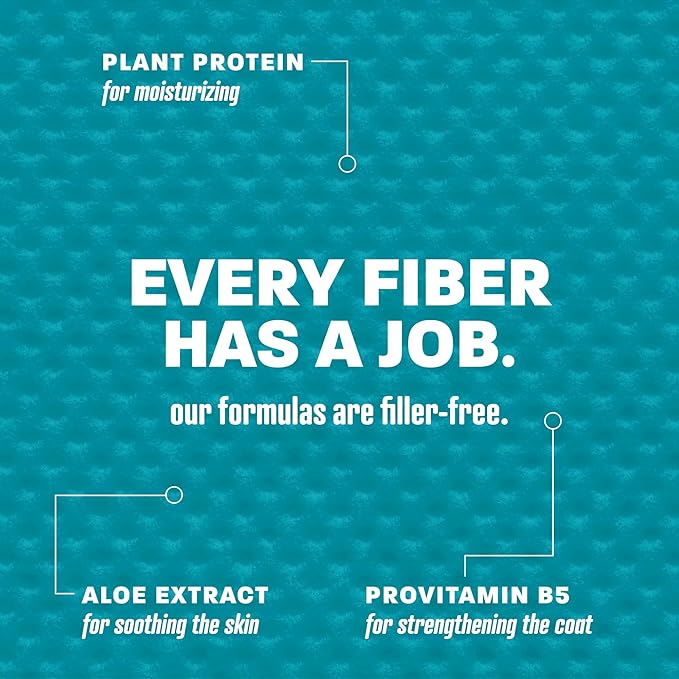 PLANT PROTEIN
for moisturizing

EVERY FIBER HAS A JOB.

our formulas are filler-free.

ALOE EXTRACT
for soothing the skin

PROVITAMIN B5
for strengthening the coat